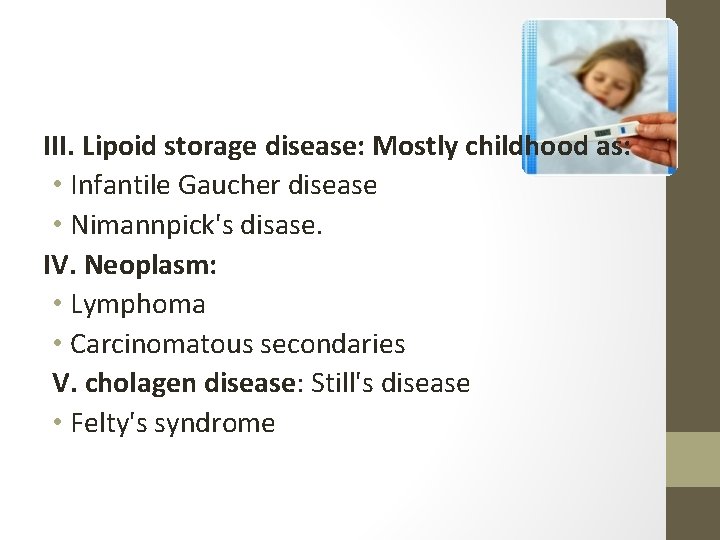 III. Lipoid storage disease: Mostly childhood as:

• Infantile Gaucher disease

• Nimannpick's disase.

IV. Neoplasm:

• Lymphoma

• Carcinomatous secondaries

V. cholagen disease: Still's disease

• Felty's syndrome